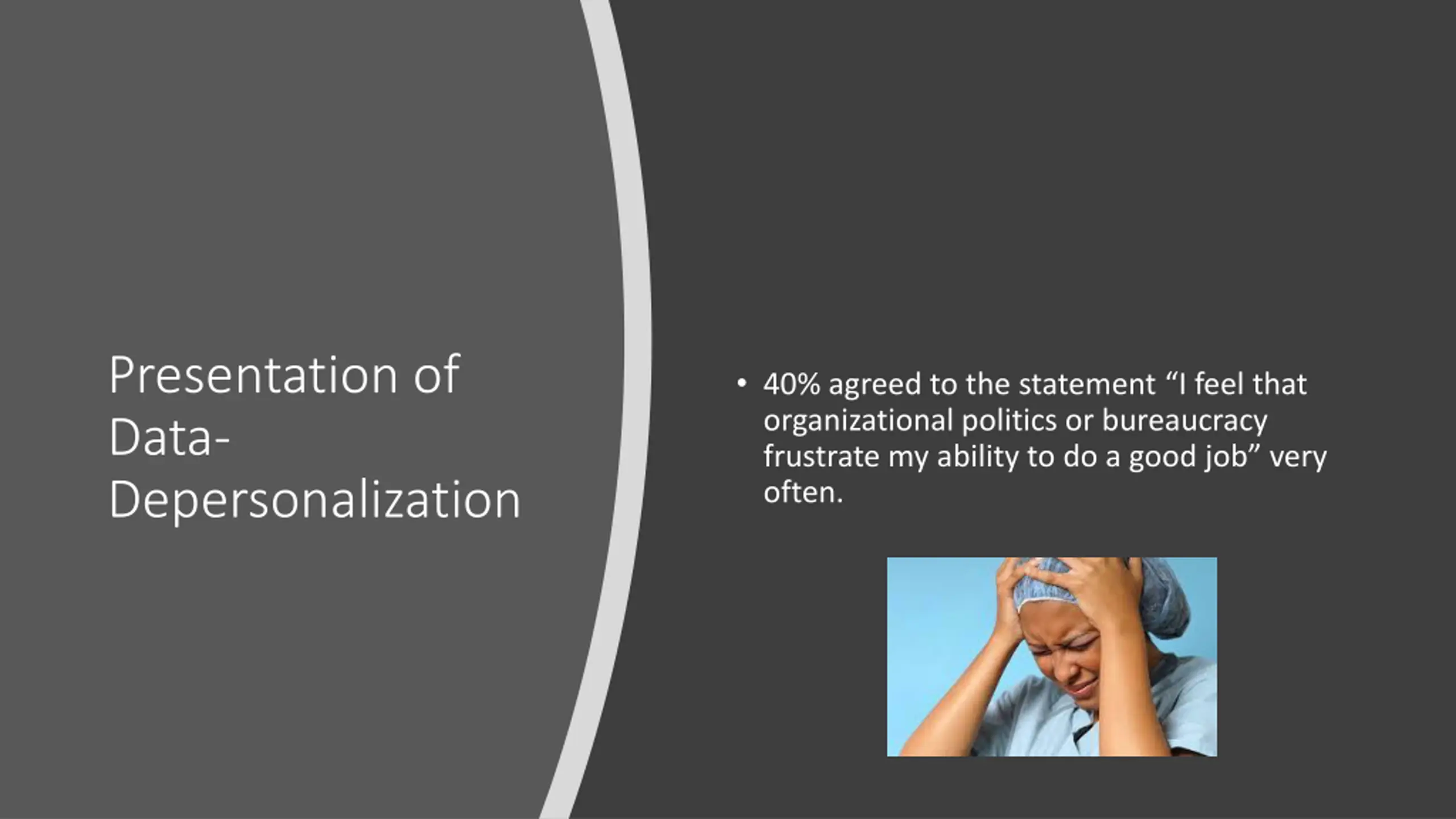 Presentation of Data-Depersonalization

• 40% agreed to the statement “I feel that organizational politics or bureaucracy frustrate my ability to do a good job” very often.